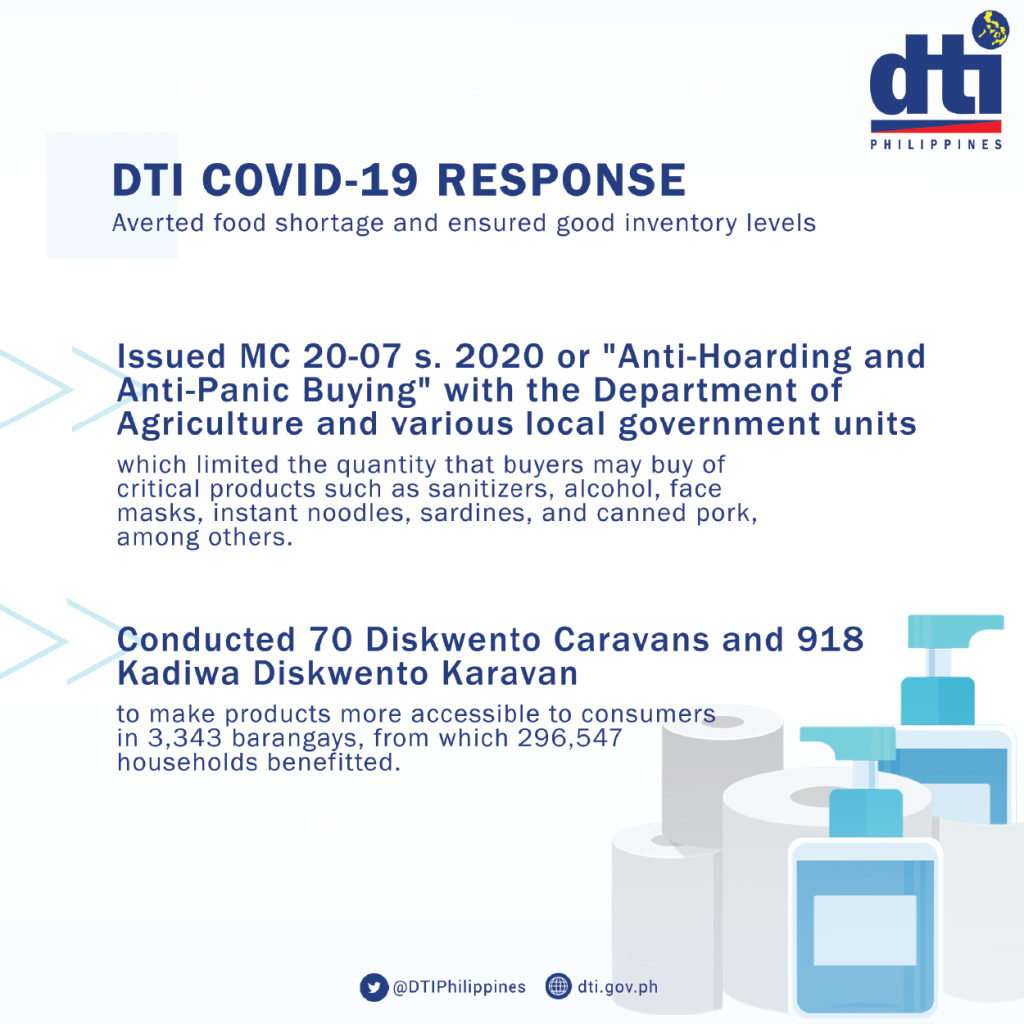 dti
PHILIPPINES

DTI COVID-19 RESPONSE
Averted food shortage and ensured good inventory levels

Issued MC 20-07 s. 2020 or "Anti-Hoarding and Anti-Panic Buying" with the Department of Agriculture and various local government units
which limited the quantity that buyers may buy of critical products such as sanitizers, alcohol, face masks, instant noodles, sardines, and canned pork, among others.

Conducted 70 Diskwento Caravans and 918 Kadiwa Diskwento Karavan
to make products more accessible to consumers in 3,343 barangays, from which 296,547 households benefitted.

@DTIPhilippines dti.gov.ph